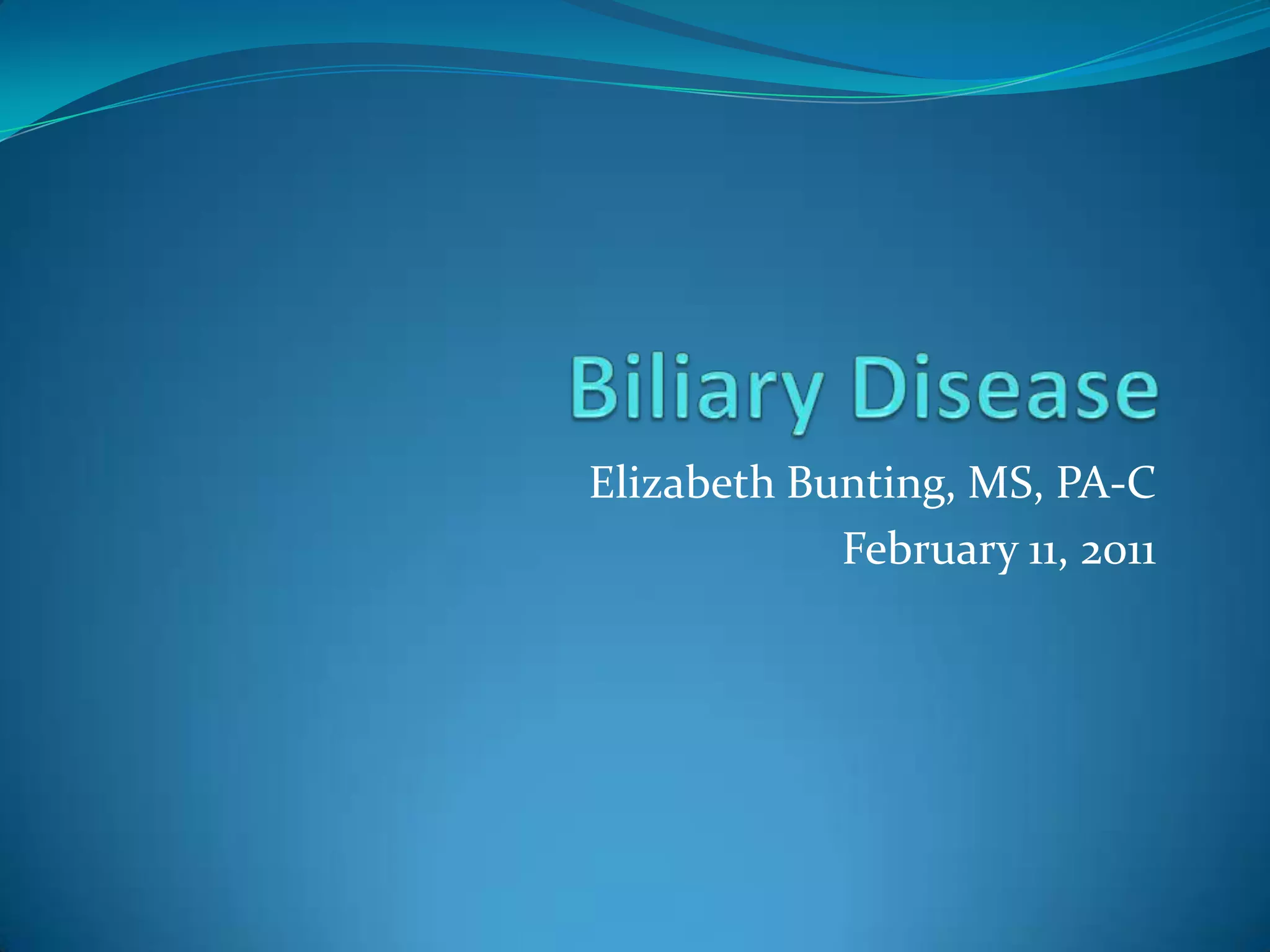 Biliary Disease

Elizabeth Bunting, MS, PA-C
February 11, 2011